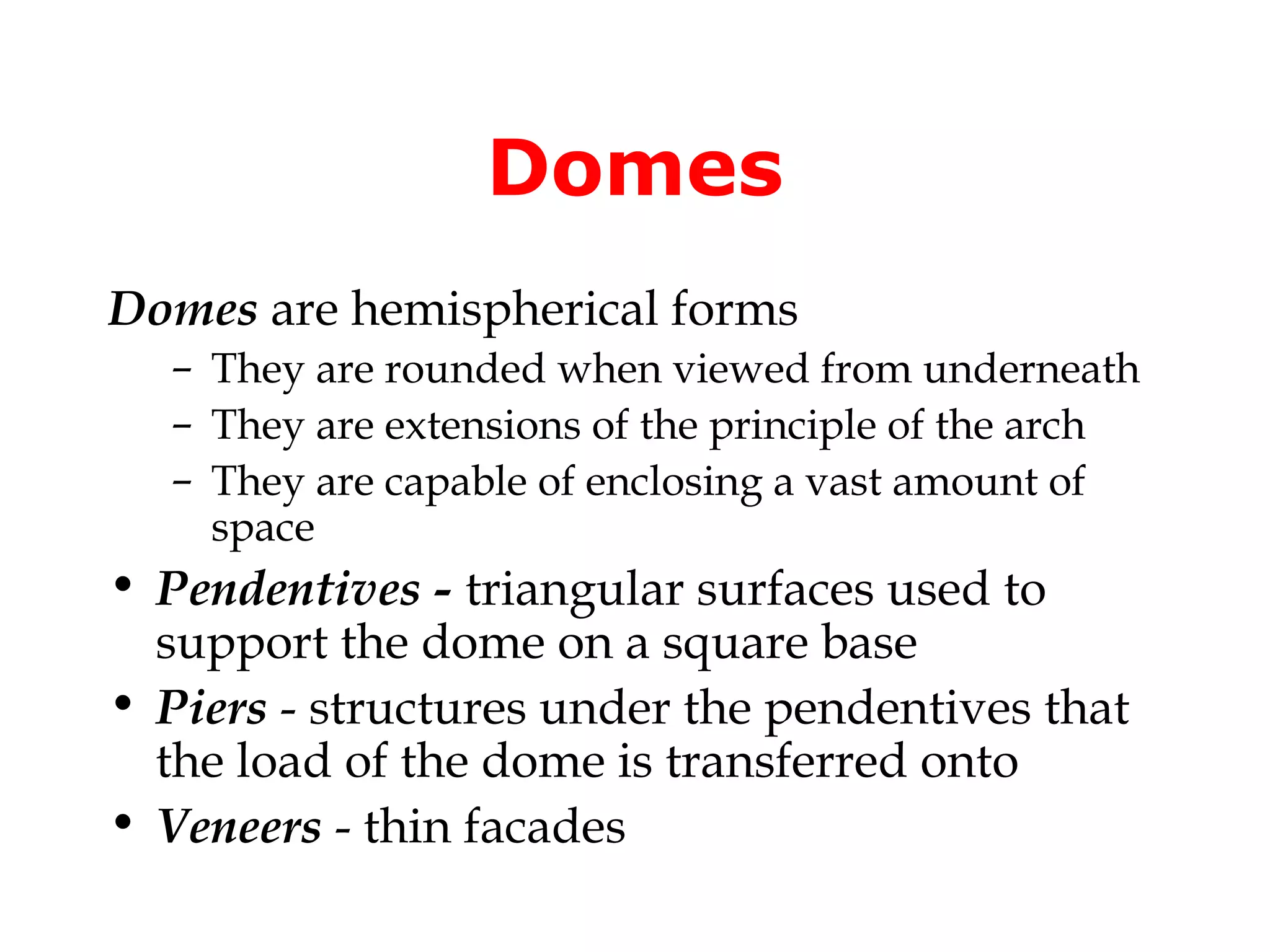 Domes

Domes are hemispherical forms

– They are rounded when viewed from underneath
– They are extensions of the principle of the arch
– They are capable of enclosing a vast amount of space

• Pendentives - triangular surfaces used to support the dome on a square base
• Piers - structures under the pendentives that the load of the dome is transferred onto
• Veneers - thin facades